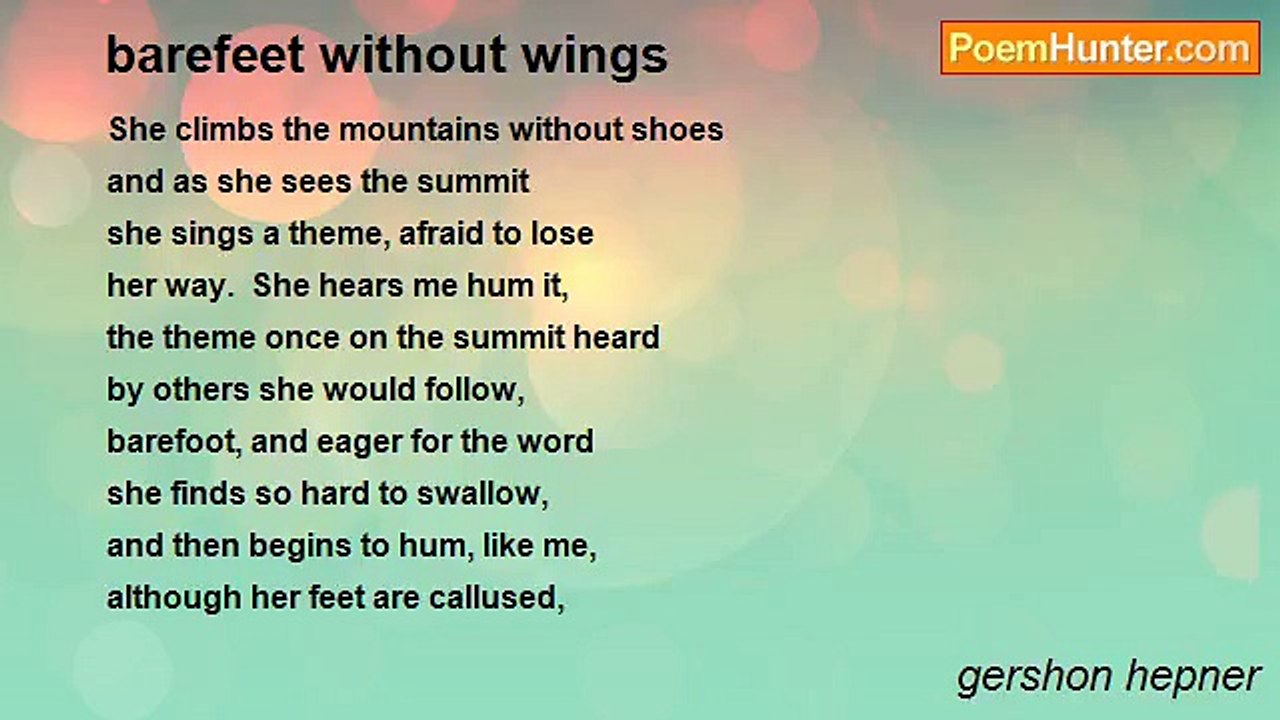 barefeet without wings

PoemHunter.com

She climbs the mountains without shoes
and as she sees the summit
she sings a theme, afraid to lose
her way.  She hears me hum it,
the theme once on the summit heard
by others she would follow,
barefoot, and eager for the word
she finds so hard to swallow,
and then begins to hum, like me,
although her feet are callused,

gershon hepner